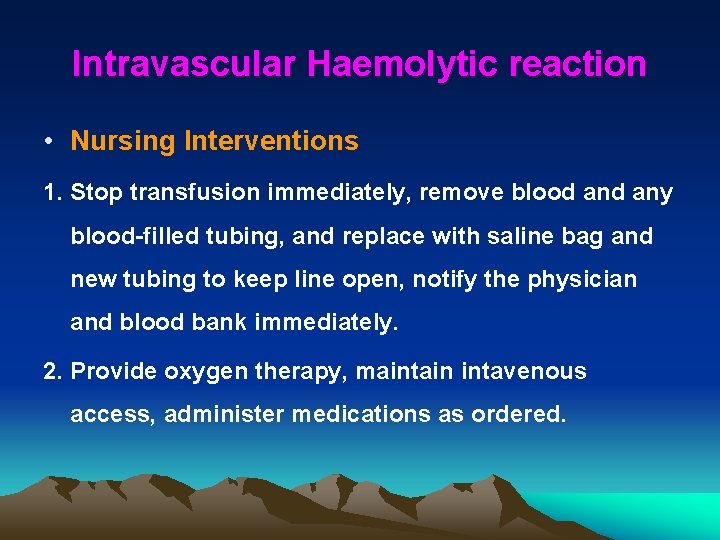 Intravascular Haemolytic reaction

• Nursing Interventions

1. Stop transfusion immediately, remove blood and any blood-filled tubing, and replace with saline bag and new tubing to keep line open, notify the physician and blood bank immediately.

2. Provide oxygen therapy, maintain intavenous access, administer medications as ordered.